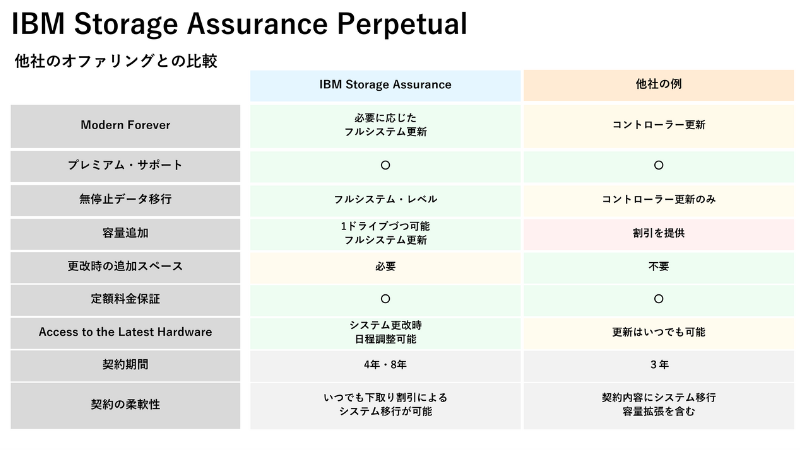 IBM Storage Assurance Perpetual

他社のオファリングとの比較

| | IBM Storage Assurance | 他社の例 |
|---|---|---|
| Modern Forever | 必要に応じた フルシステム更新 | コントローラー更新 |
| プレミアム・サポート | ○ | ○ |
| 無停止データ移行 | フルシステム・レベル | コントローラー更新のみ |
| 容量追加 | 1ドライブづつ可能 フルシステム更新 | 割引を提供 |
| 更改時の追加スペース | 必要 | 不要 |
| 定額料金保証 | ○ | ○ |
| Access to the Latest Hardware | システム更改時 日程調整可能 | 更新はいつでも可能 |
| 契約期間 | 4年・8年 | 3年 |
| 契約の柔軟性 | いつでも下取り割引による システム移行が可能 | 契約内容にシステム移行 容量拡張を含む |